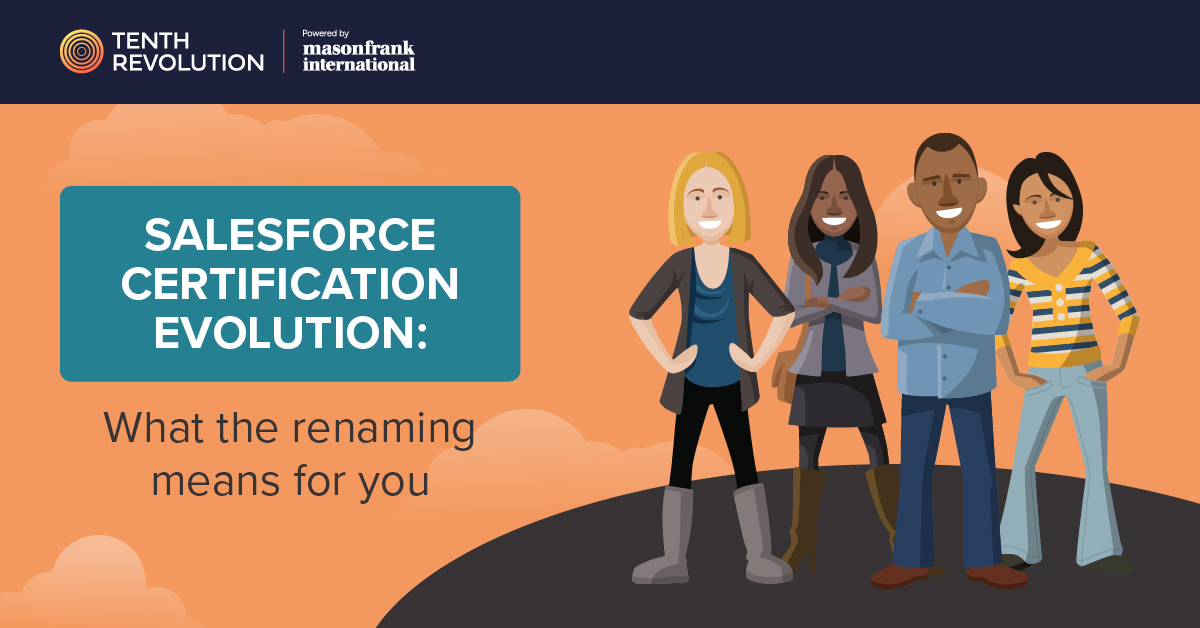 TENTH REVOLUTION

Powered by
masonfrank international

SALESFORCE CERTIFICATION EVOLUTION:

What the renaming means for you